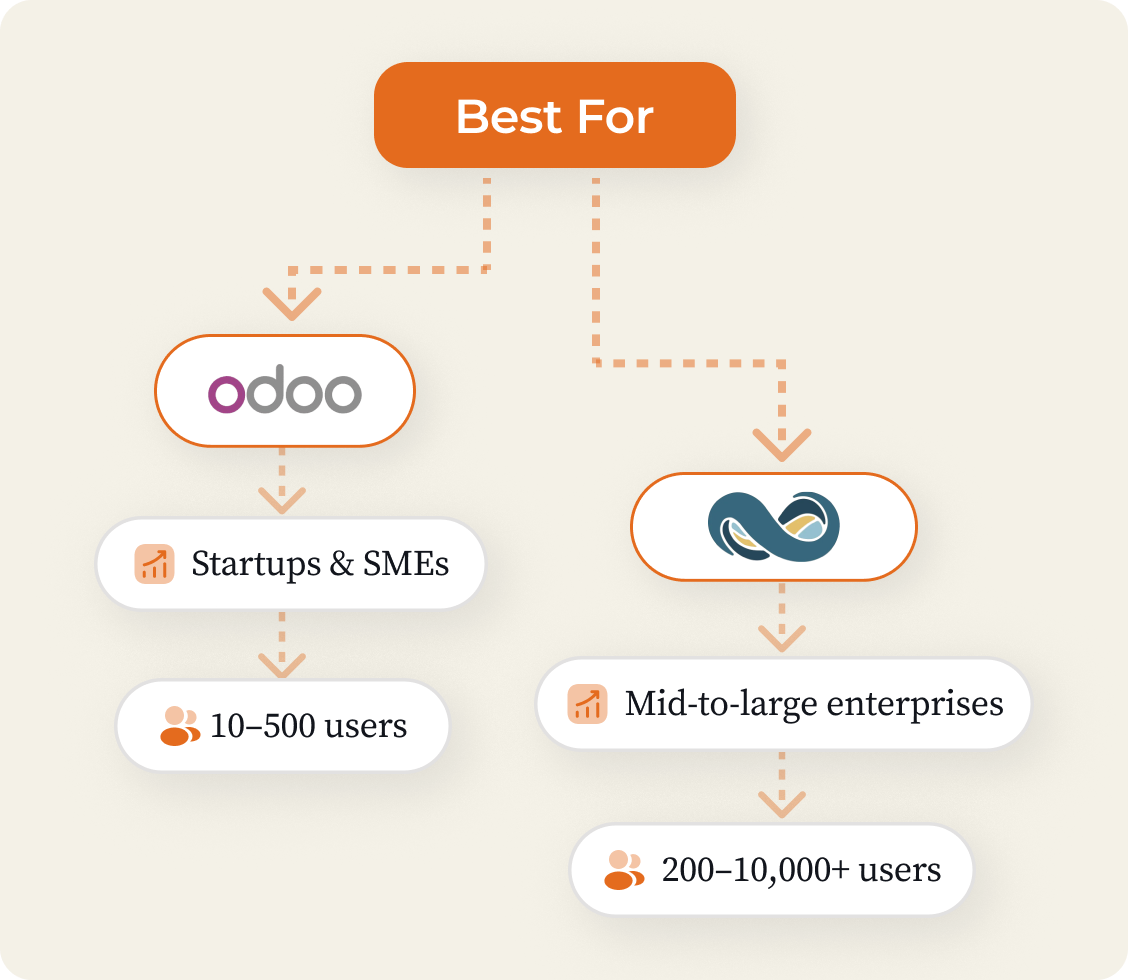 Best For

odoo

Startups & SMEs

10–500 users

Mid-to-large enterprises

200–10,000+ users